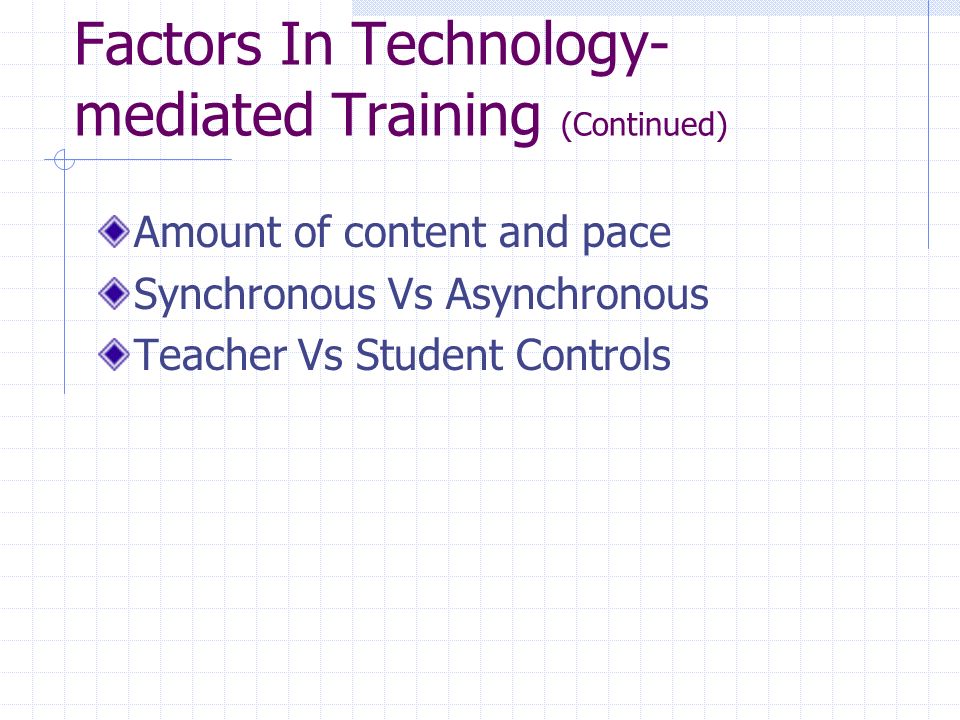 Factors In Technology-mediated Training (Continued)

Amount of content and pace
Synchronous Vs Asynchronous
Teacher Vs Student Controls